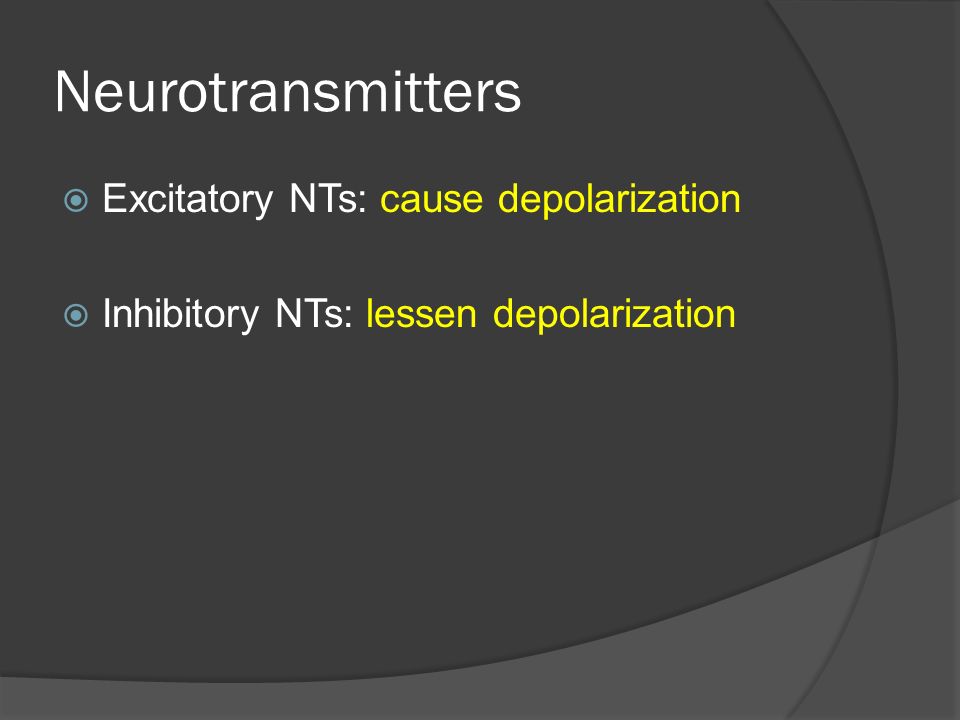 Neurotransmitters

Excitatory NTs: cause depolarization

Inhibitory NTs: lessen depolarization